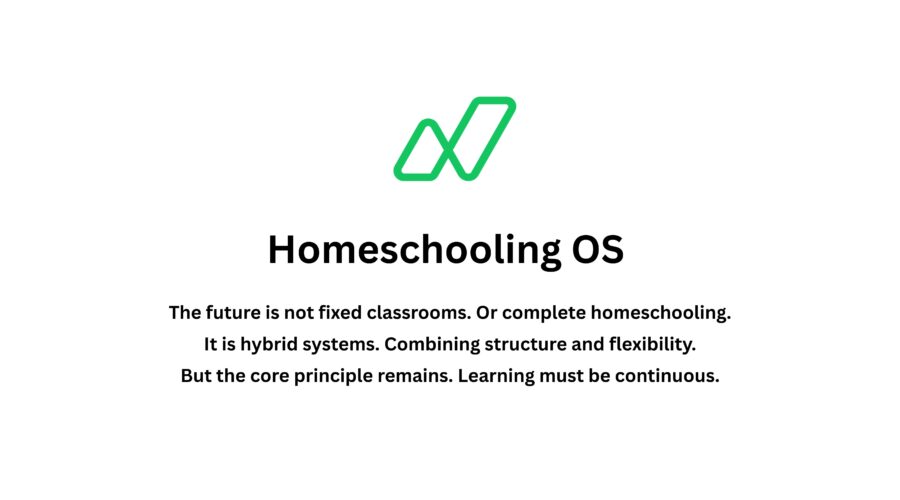 Homeschooling OS

The future is not fixed classrooms. Or complete homeschooling.
It is hybrid systems. Combining structure and flexibility.
But the core principle remains. Learning must be continuous.